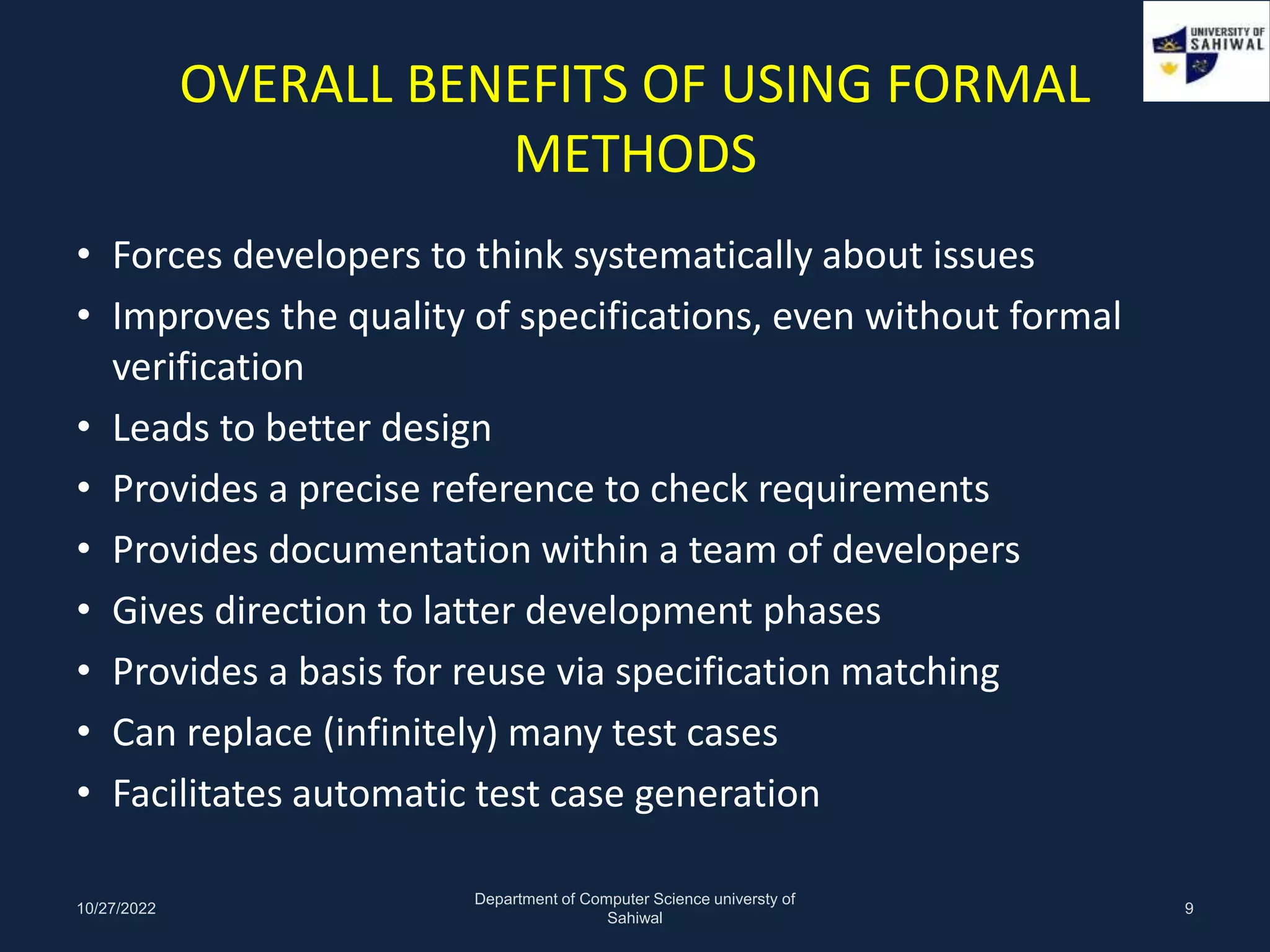 UNIVERSITY OF SAHIWAL

OVERALL BENEFITS OF USING FORMAL METHODS

• Forces developers to think systematically about issues
• Improves the quality of specifications, even without formal verification
• Leads to better design
• Provides a precise reference to check requirements
• Provides documentation within a team of developers
• Gives direction to latter development phases
• Provides a basis for reuse via specification matching
• Can replace (infinitely) many test cases
• Facilitates automatic test case generation

10/27/2022

Department of Computer Science universty of Sahiwal

9